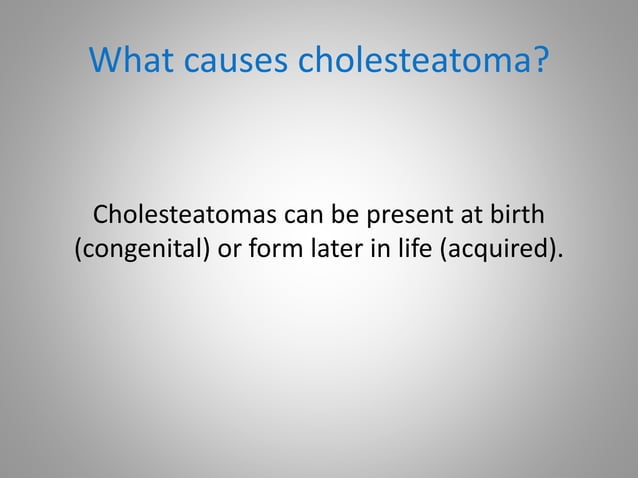 What causes cholesteatoma?

Cholesteatomas can be present at birth (congenital) or form later in life (acquired).